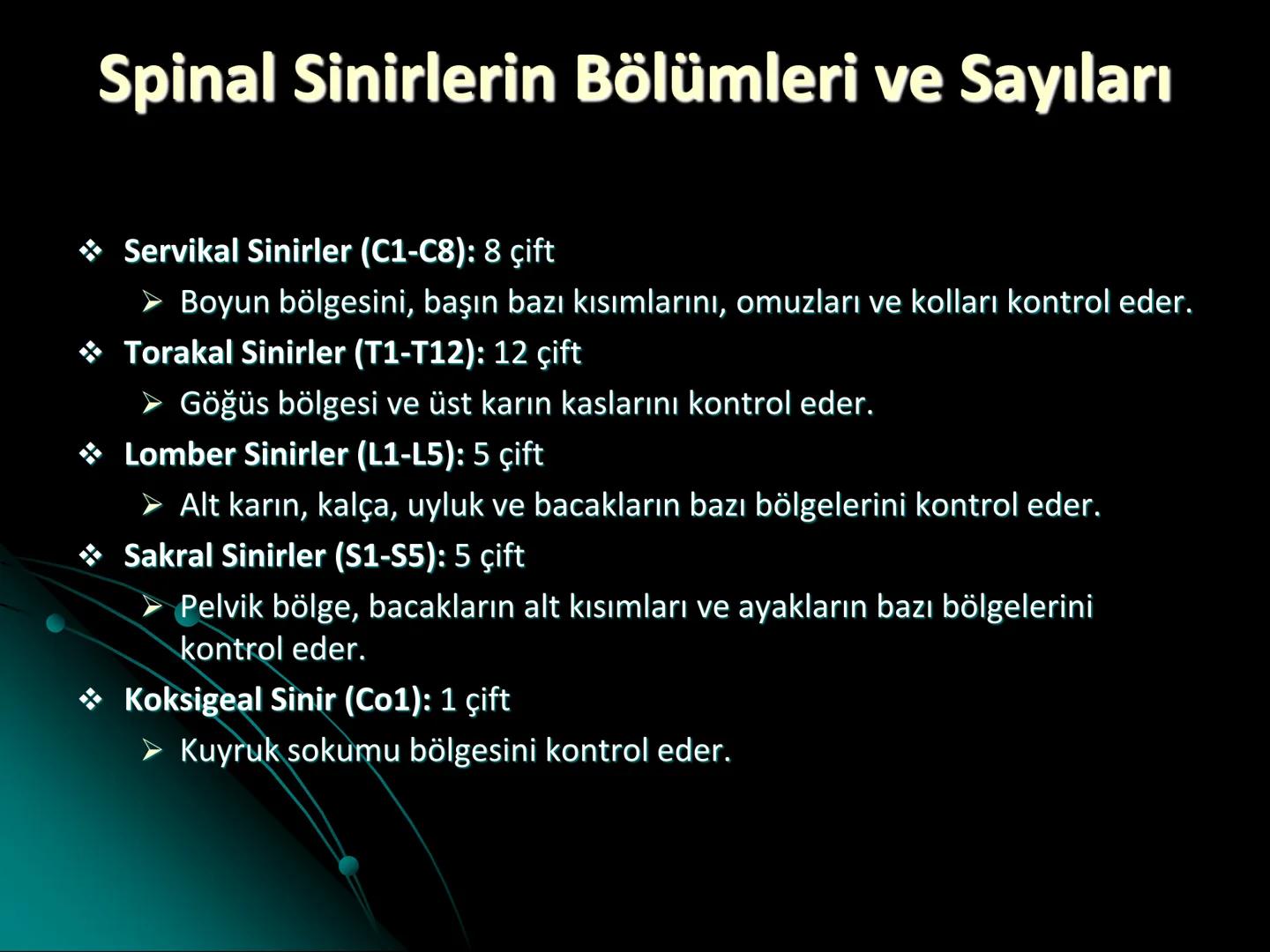 Spinal Sinirlerin Bölümleri ve Sayıları

❖ Servikal Sinirler (C1-C8): 8 çift
➢ Boyun bölgesini, başın bazı kısımlarını, omuzları ve kolları kontrol eder.

❖ Torakal Sinirler (T1-T12): 12 çift
➢ Göğüs bölgesi ve üst karın kaslarını kontrol eder.

❖ Lomber Sinirler (L1-L5): 5 çift
➢ Alt karın, kalça, uyluk ve bacakların bazı bölgelerini kontrol eder.

❖ Sakral Sinirler (S1-S5): 5 çift
➢ Pelvik bölge, bacakların alt kısımları ve ayakların bazı bölgelerini kontrol eder.

❖ Koksigeal Sinir (Co1): 1 çift
➢ Kuyruk sokumu bölgesini kontrol eder.